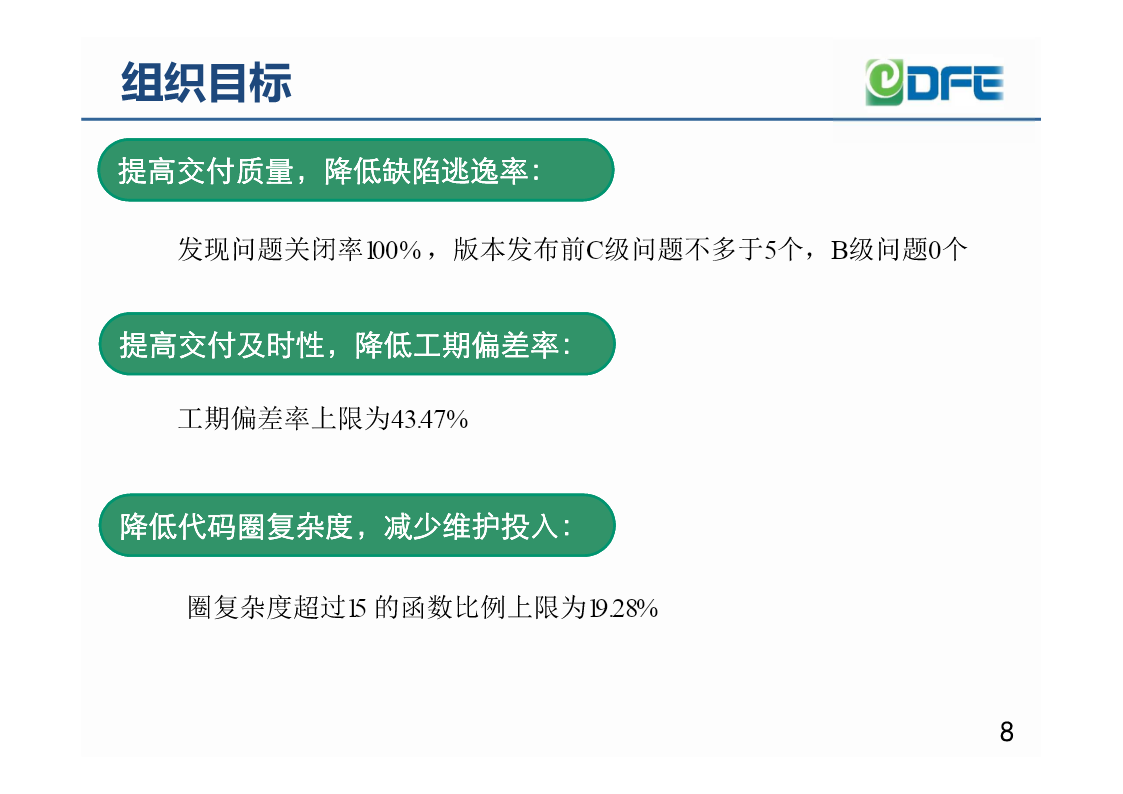 组织目标

DFE

提高交付质量，降低缺陷逃逸率：

发现问题关闭率100%，版本发布前C级问题不多于5个，B级问题0个

提高交付及时性，降低工期偏差率：

工期偏差率上限为43.47%

降低代码圈复杂度，减少维护投入：

圈复杂度超过15 的函数比例上限为19.28%

8